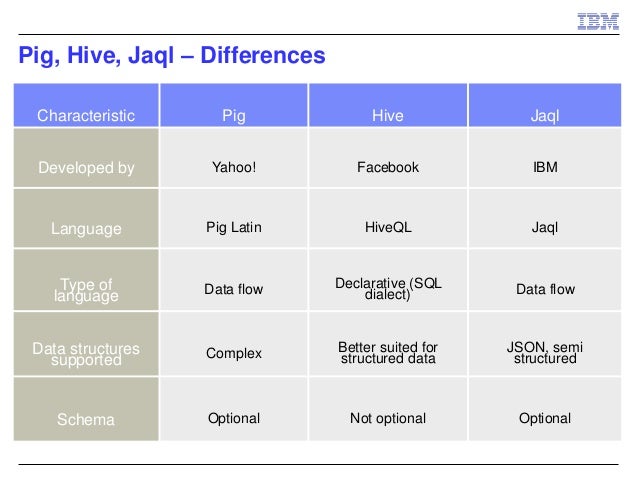 IBM

Pig, Hive, Jaql – Differences

| Characteristic | Pig | Hive | Jaql |
|---|---|---|---|
| Developed by | Yahoo! | Facebook | IBM |
| Language | Pig Latin | HiveQL | Jaql |
| Type of language | Data flow | Declarative (SQL dialect) | Data flow |
| Data structures supported | Complex | Better suited for structured data | JSON, semi structured |
| Schema | Optional | Not optional | Optional |